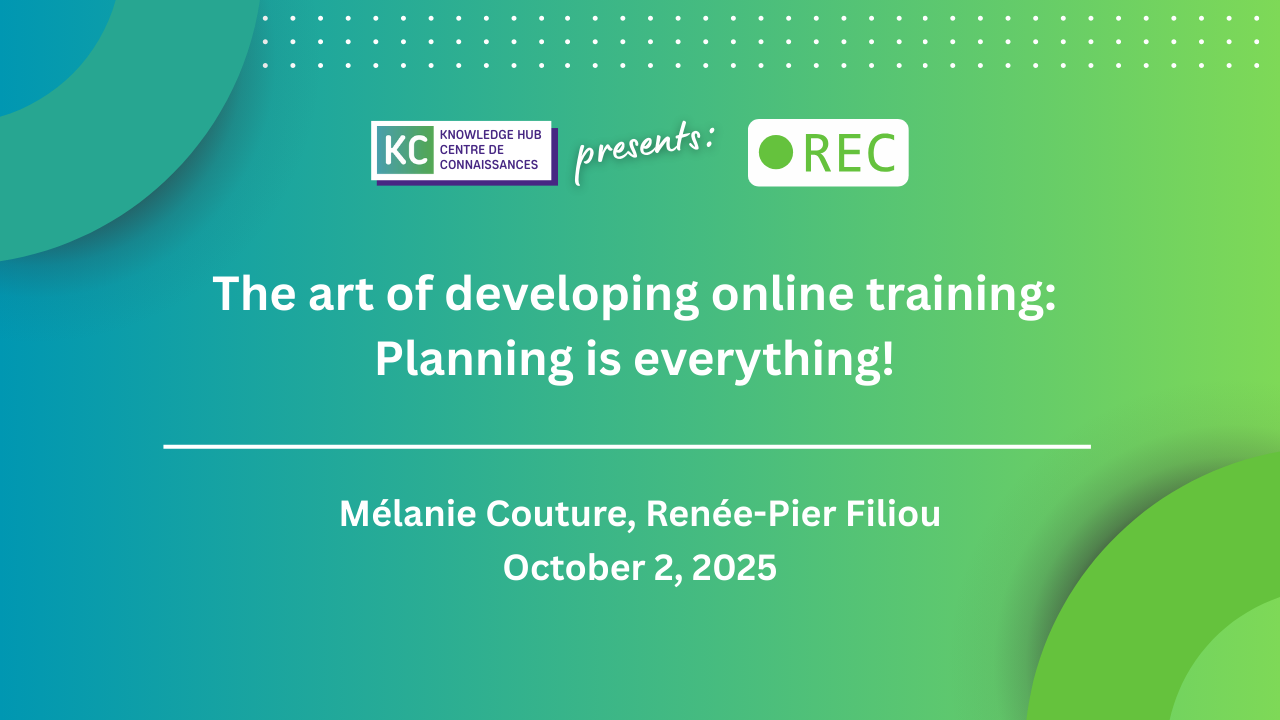 KC KNOWLEDGE HUB CENTRE DE CONNAISSANCES

presents:

REC

The art of developing online training: Planning is everything!

Mélanie Couture, Renée-Pier Filiou
October 2, 2025